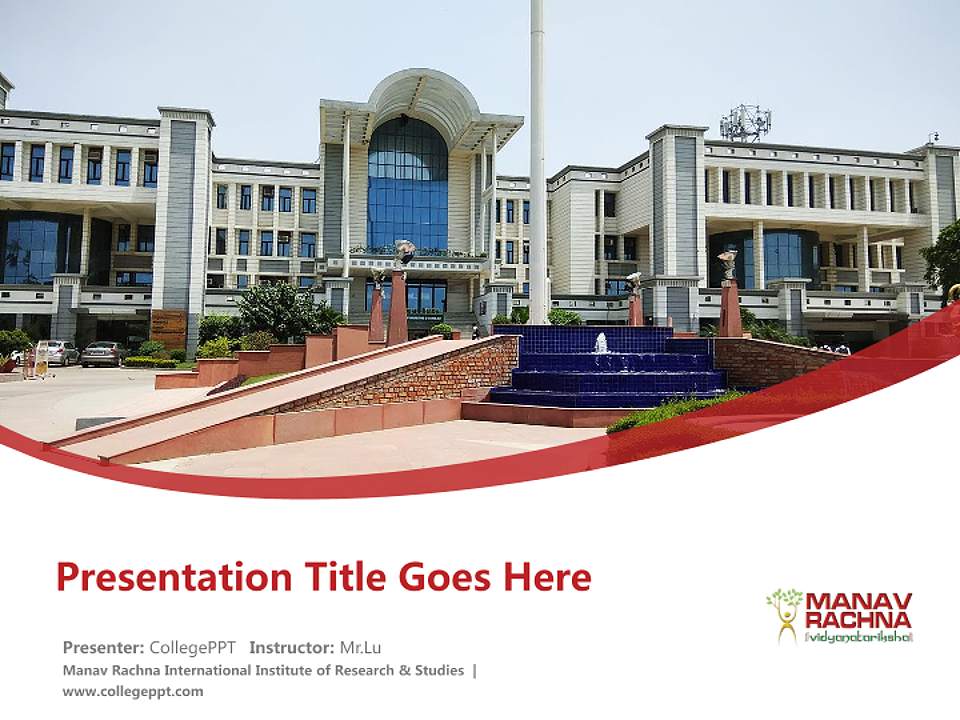 Presentation Title Goes Here

Presenter: CollegePPT Instructor: Mr.Lu
Manav Rachna International Institute of Research & Studies |
www.collegeppt.com

MANAV RACHNA
vidyanatariksha